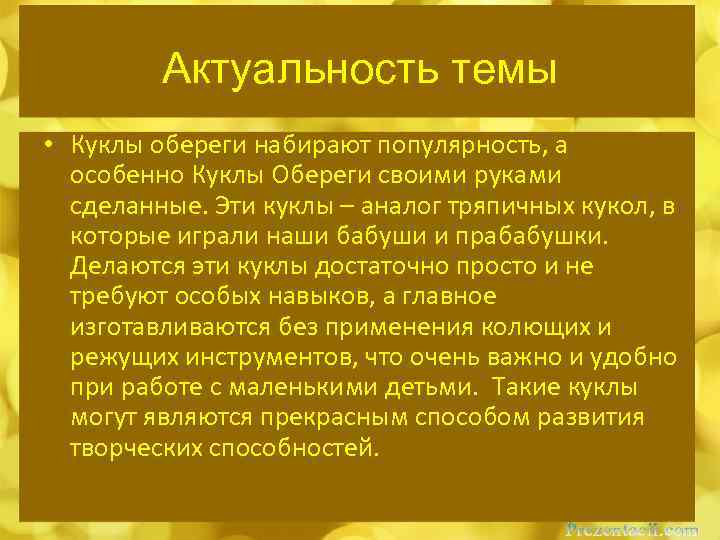 Актуальность темы

• Куклы обереги набирают популярность, а особенно Куклы Обереги своими руками сделанные. Эти куклы – аналог тряпичных кукол, в которые играли наши бабуши и прабабушки. Делаются эти куклы достаточно просто и не требуют особых навыков, а главное изготавливаются без применения колющих и режущих инструментов, что очень важно и удобно при работе с маленькими детьми. Такие куклы могут являются прекрасным способом развития творческих способностей.

Prezentacii.com